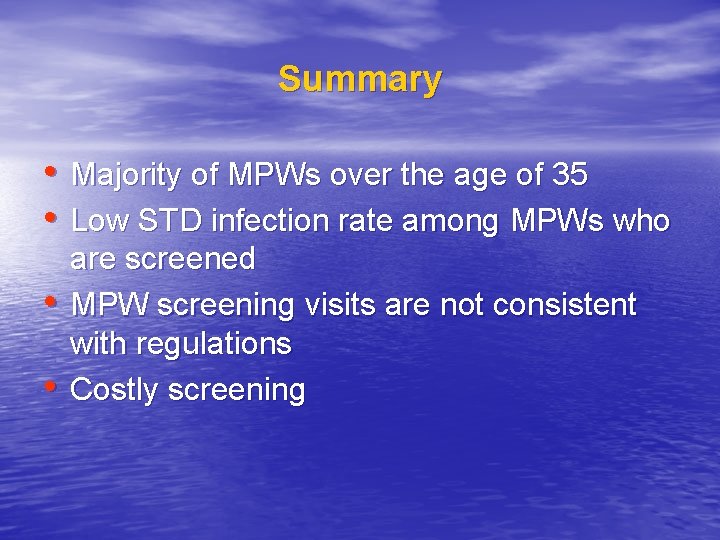 Summary

• Majority of MPWs over the age of 35
• Low STD infection rate among MPWs who are screened
• MPW screening visits are not consistent with regulations
• Costly screening